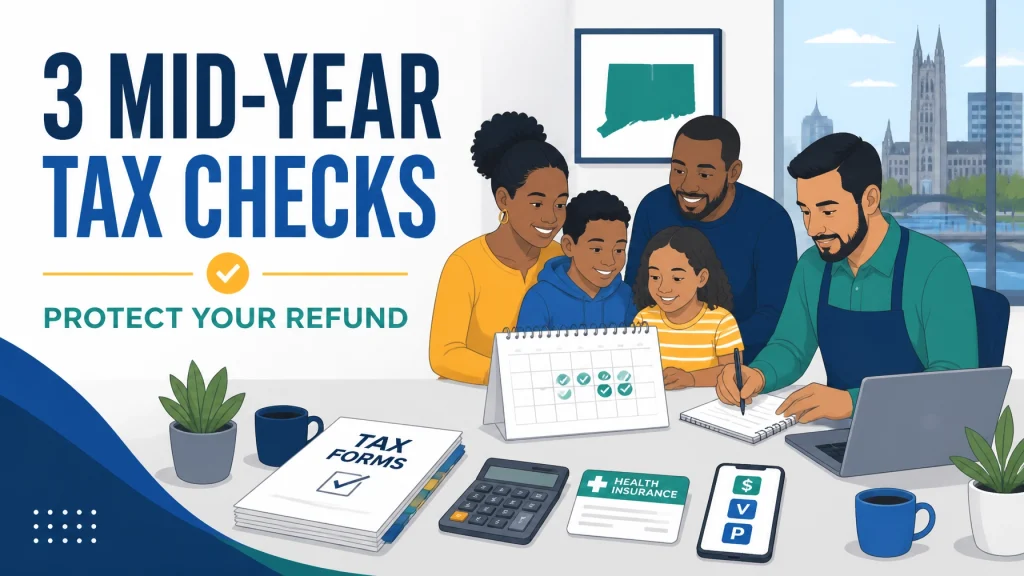 3 MID-YEAR TAX CHECKS

PROTECT YOUR REFUND

TAX FORMS

HEALTH INSURANCE

$
V
P